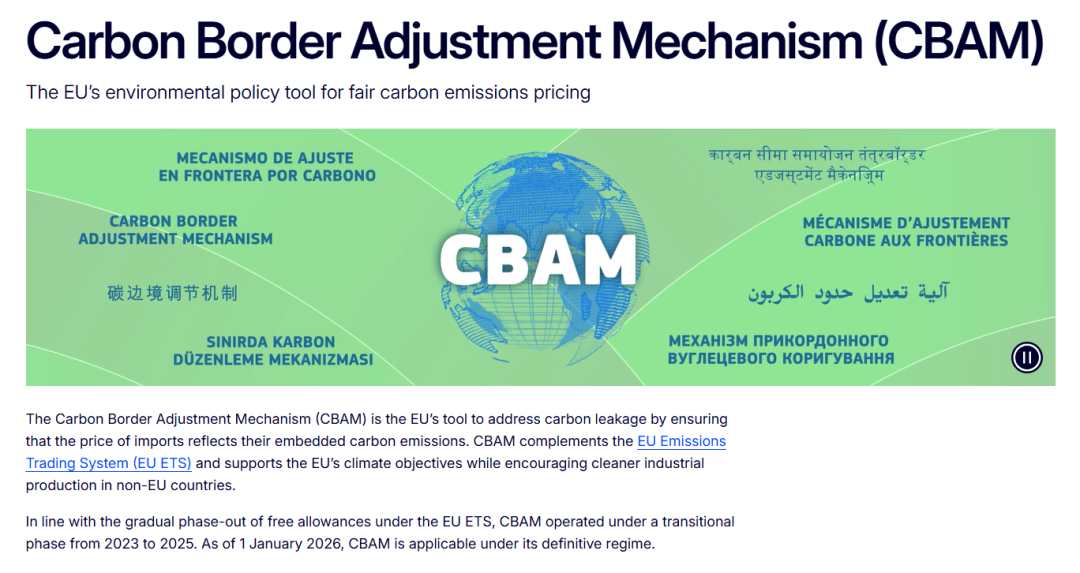 Carbon Border Adjustment Mechanism (CBAM)

The EU's environmental policy tool for fair carbon emissions pricing

MECANISMO DE AJUSTE EN FRONTERA POR CARBONO

CARBON BORDER ADJUSTMENT MECHANISM

碳边境调节机制

SINIRDA KARBON DÜZENLEME MEKANIZMASI

CBAM

कार्बन सीमा समायोजन तंत्रबॉर्डर एडजस्टमेंट मैकेनिज़्म

MÉCANISME D'AJUSTEMENT CARBONE AUX FRONTIÈRES

آلية تعديل حدود الكربون

МЕХАНІЗМ ПРИКОРДОННОГО ВУГЛЕЦЕВОГО КОРИГУВАННЯ

The Carbon Border Adjustment Mechanism (CBAM) is the EU's tool to address carbon leakage by ensuring that the price of imports reflects their embedded carbon emissions. CBAM complements the EU Emissions Trading System (EU ETS) and supports the EU's climate objectives while encouraging cleaner industrial production in non-EU countries.

In line with the gradual phase-out of free allowances under the EU ETS, CBAM operated under a transitional phase from 2023 to 2025. As of 1 January 2026, CBAM is applicable under its definitive regime.